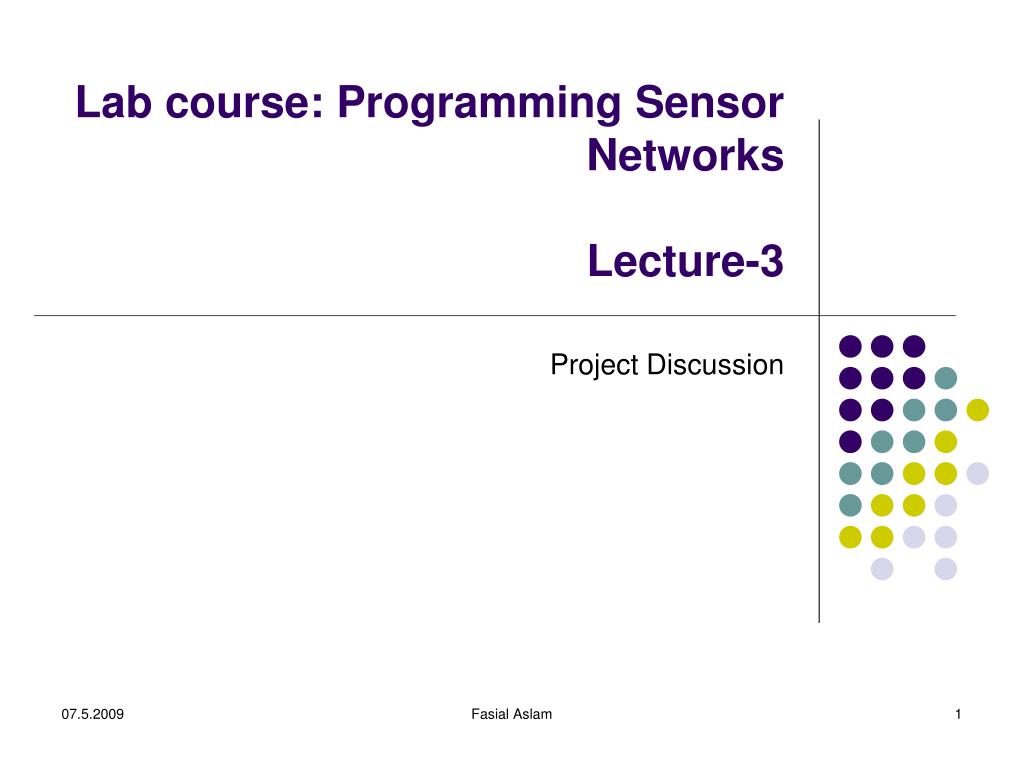 Lab course: Programming Sensor Networks

Lecture-3

Project Discussion

07.5.2009

Fasial Aslam

1